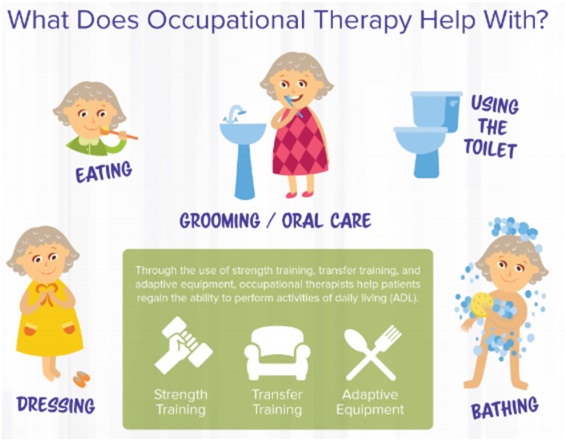 What Does Occupational Therapy Help With?

EATING

GROOMING / ORAL CARE

USING THE TOILET

DRESSING

Through the use of strength training, transfer training, and adaptive equipment, occupational therapists help patients regain the ability to perform activities of daily living (ADL).

Strength Training

Transfer Training

Adaptive Equipment

BATHING